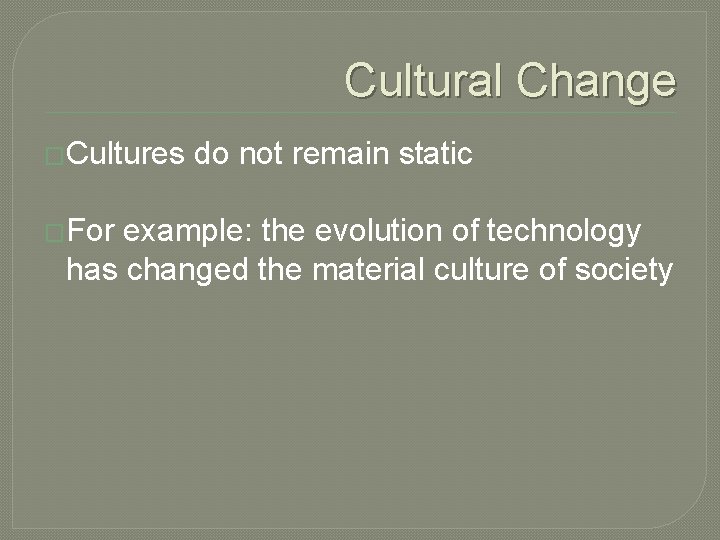 Cultural Change

Cultures do not remain static

For example: the evolution of technology has changed the material culture of society